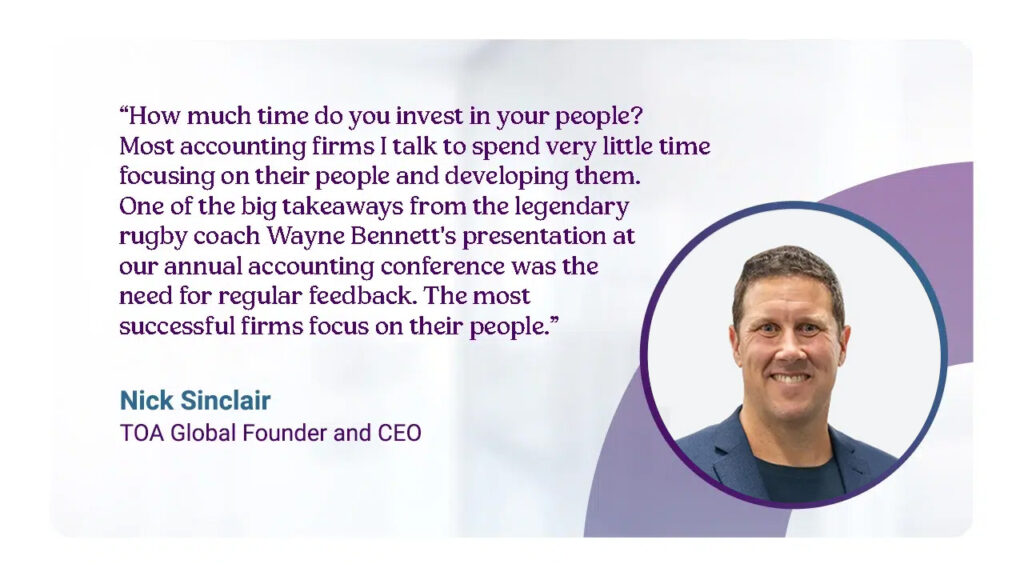 “How much time do you invest in your people? Most accounting firms I talk to spend very little time focusing on their people and developing them. One of the big takeaways from the legendary rugby coach Wayne Bennett's presentation at our annual accounting conference was the need for regular feedback. The most successful firms focus on their people.”

Nick Sinclair
TOA Global Founder and CEO